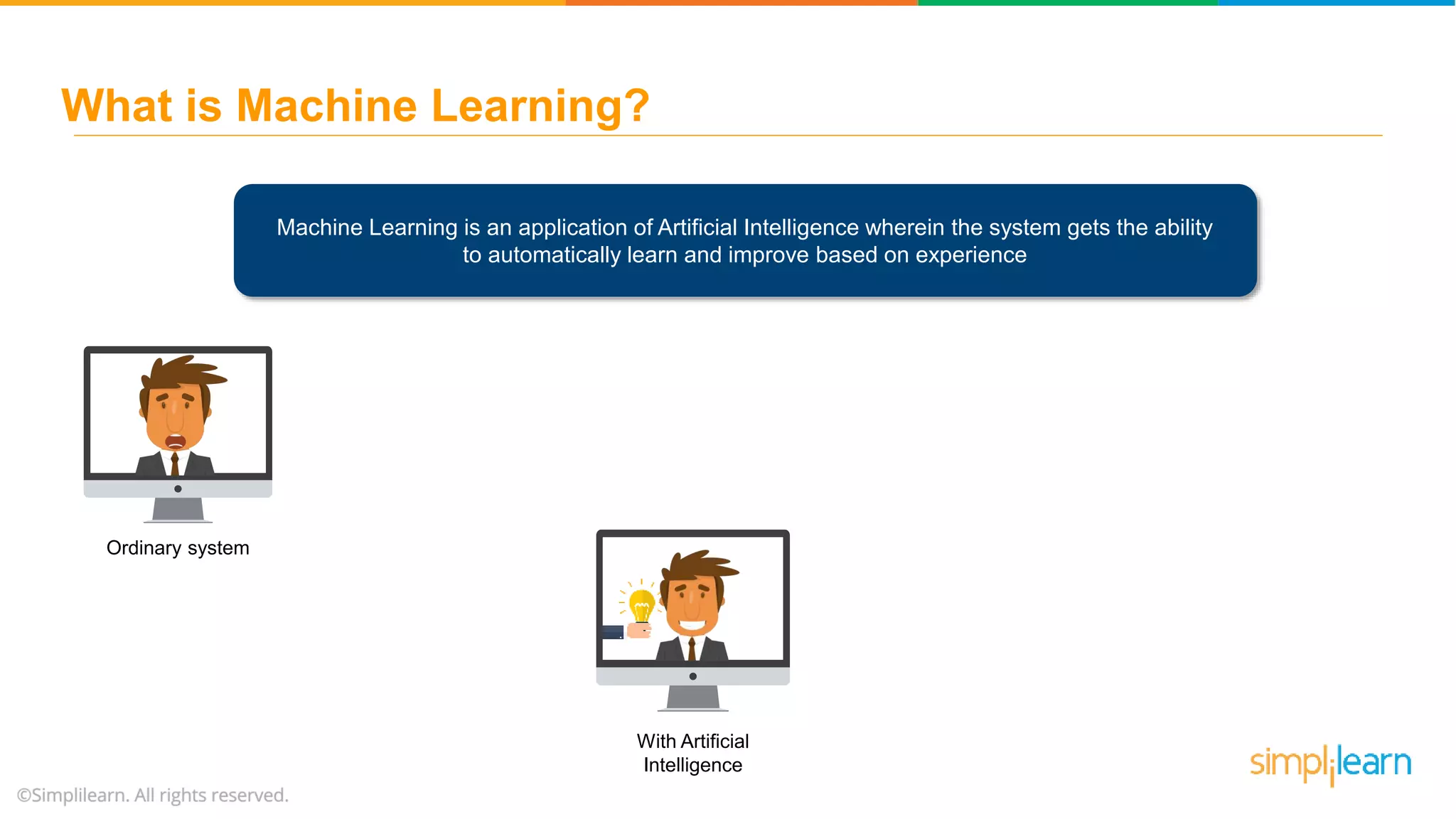 What is Machine Learning?

Machine Learning is an application of Artificial Intelligence wherein the system gets the ability to automatically learn and improve based on experience

Ordinary system

With Artificial Intelligence

©Simplilearn. All rights reserved.

simplilearn